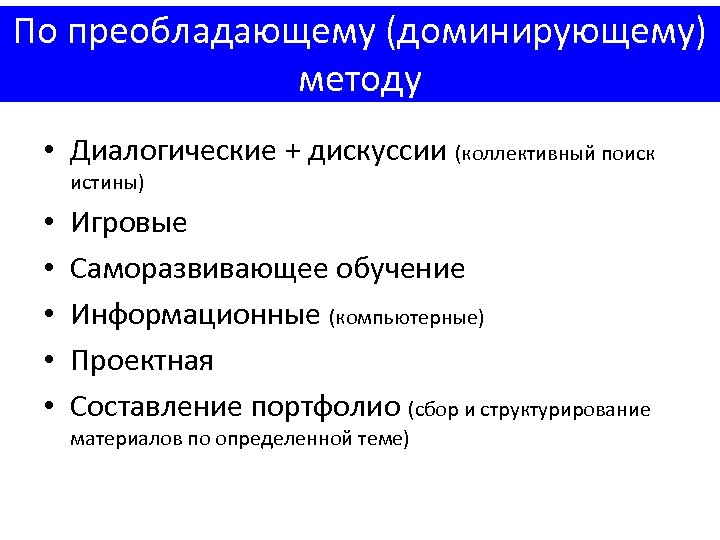 По преобладающему (доминирующему) методу

• Диалогические + дискуссии (коллективный поиск истины)
• Игровые
• Саморазвивающее обучение
• Информационные (компьютерные)
• Проектная
• Составление портфолио (сбор и структурирование материалов по определенной теме)